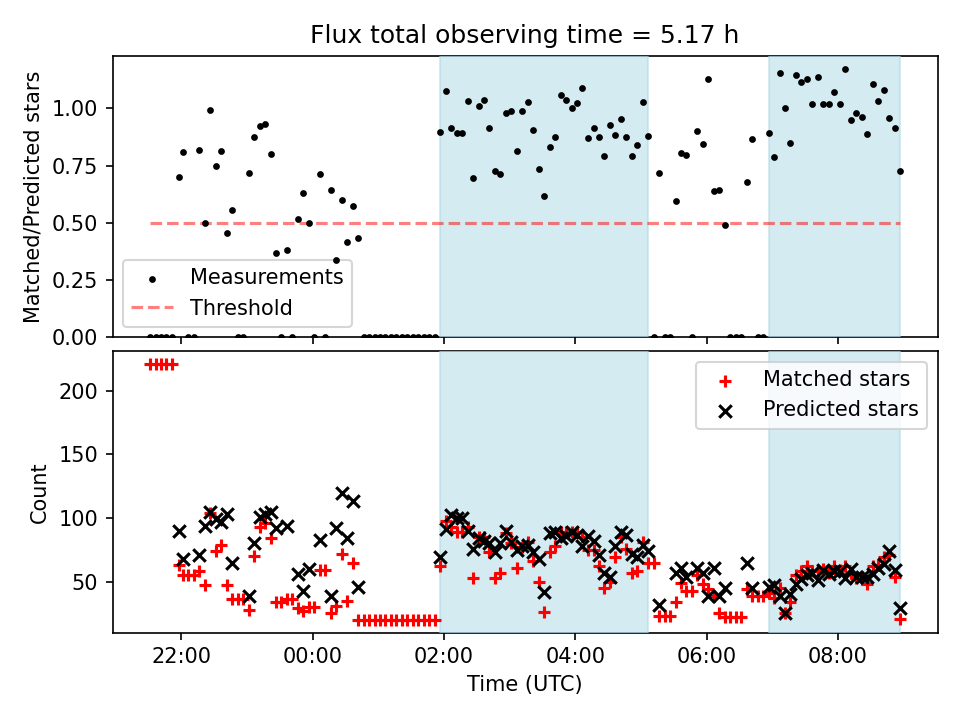 Flux total observing time = 5.17 h

Matched/Predicted stars

1.00
0.75
0.50
0.25
0.00

Measurements
Threshold

Count

200
150
100
50

Matched stars
Predicted stars

22:00
00:00
02:00
04:00
06:00
08:00

Time (UTC)